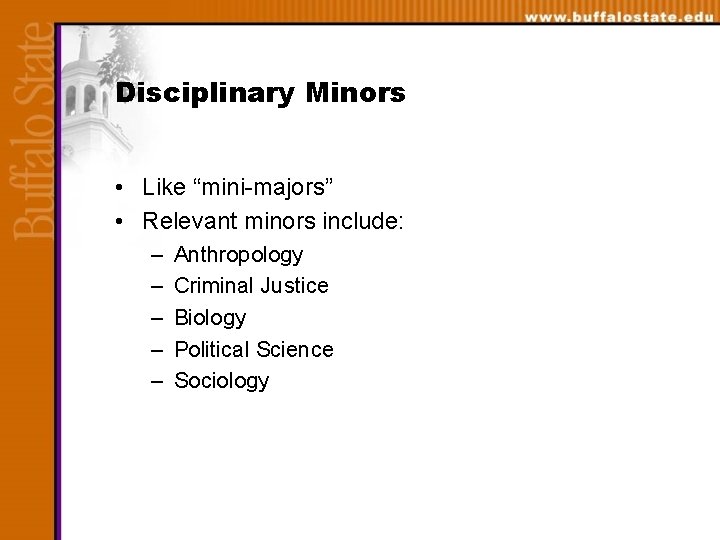 www.buffalostate.edu

Buffalo State

Disciplinary Minors

• Like “mini-majors”
• Relevant minors include:
– Anthropology
– Criminal Justice
– Biology
– Political Science
– Sociology